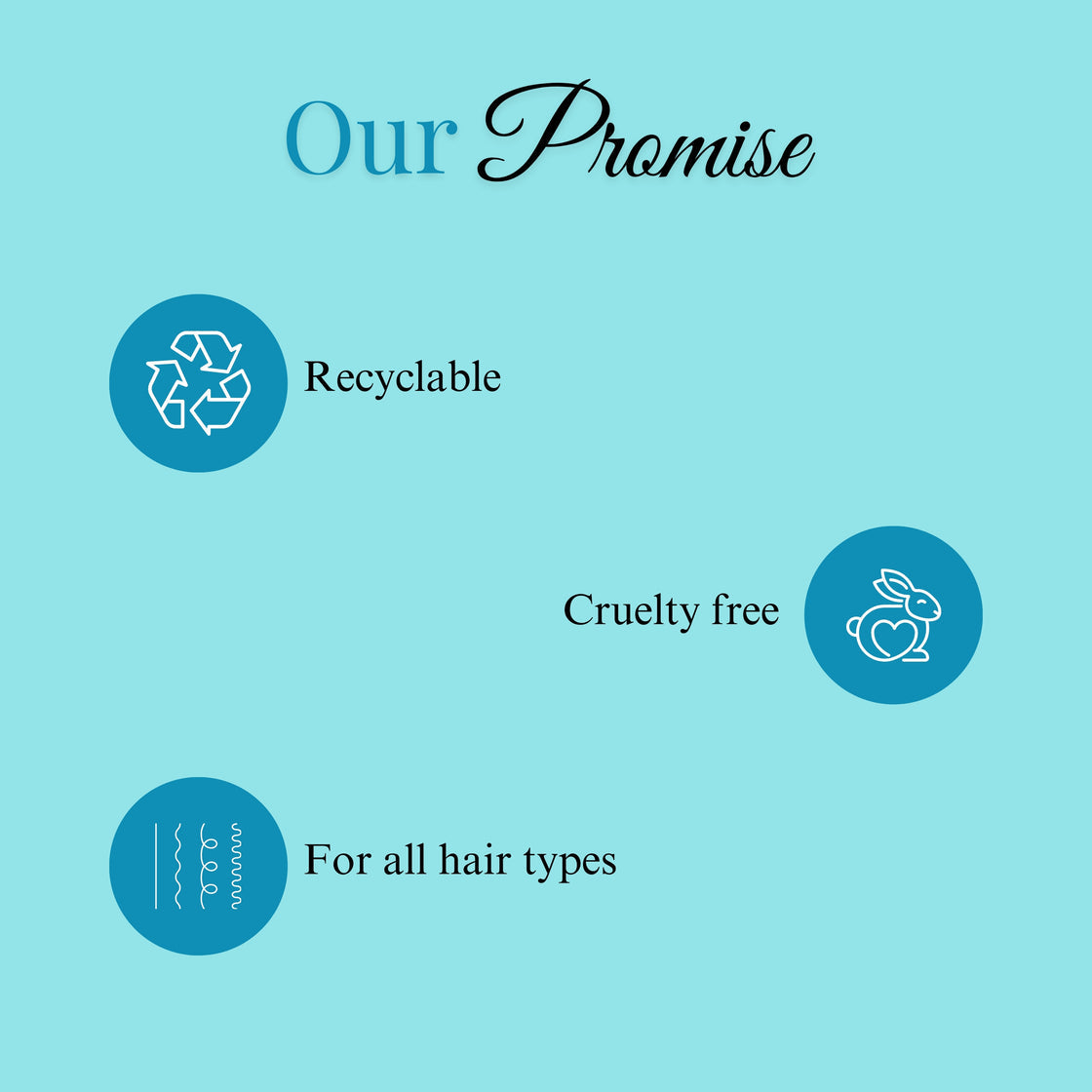 Our Promise

Recyclable

Cruelty free

For all hair types